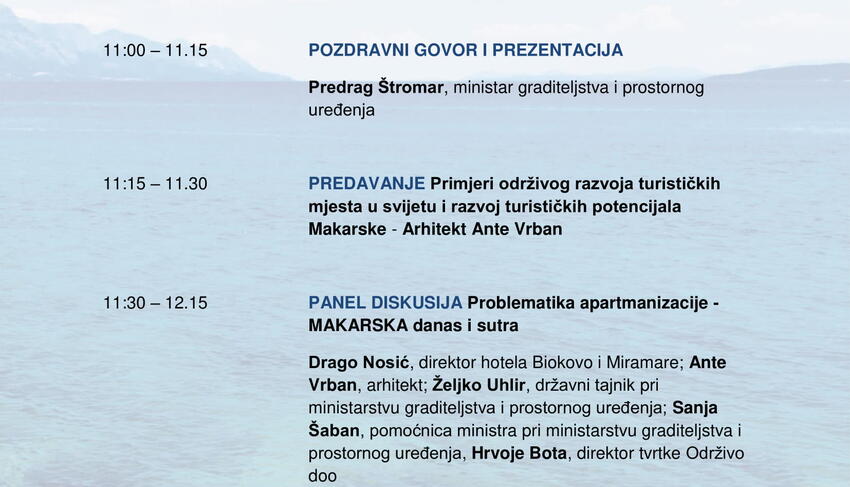 11:00 – 11.15

POZDRAVNI GOVOR I PREZENTACIJA

Predrag Štromar, ministar graditeljstva i prostornog uređenja

11:15 – 11.30

PREDAVANJE Primjeri održivog razvoja turističkih mjesta u svijetu i razvoj turističkih potencijala Makarske - Arhitekt Ante Vrban

11:30 – 12.15

PANEL DISKUSIJA Problematika apartmanizacije - MAKARSKA danas i sutra

Drago Nosić, direktor hotela Biokovo i Miramare; Ante Vrban, arhitekt; Željko Uhlir, državni tajnik pri ministarstvu graditeljstva i prostornog uređenja; Sanja Šaban, pomoćnica ministra pri ministarstvu graditeljstva i prostornog uređenja, Hrvoje Bota, direktor tvrtke Održivo doo